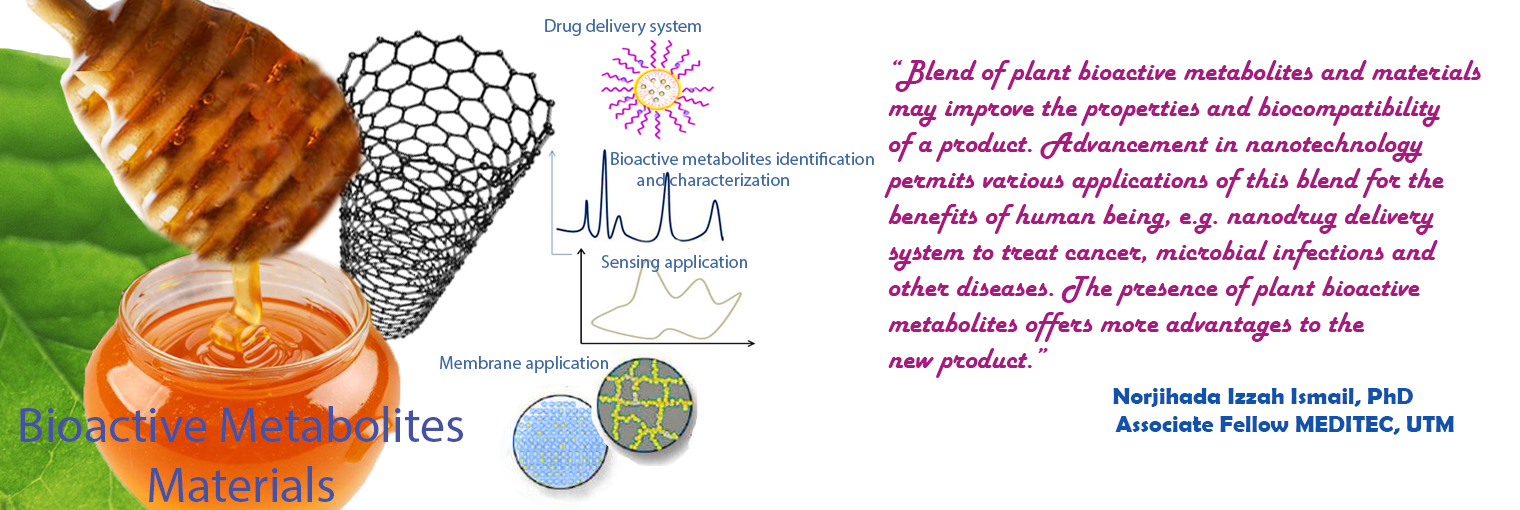 Drug delivery system

Bioactive metabolites identification and characterization

Sensing application

Membrane application

Bioactive Metabolites Materials

"Blend of plant bioactive metabolites and materials may improve the properties and biocompatibility of a product. Advancement in nanotechnology permits various applications of this blend for the benefits of human being, e.g. nanodrug delivery system to treat cancer, microbial infections and other diseases. The presence of plant bioactive metabolites offers more advantages to the new product."

Norjihada Izzah Ismail, PhD
Associate Fellow MEDITEC, UTM